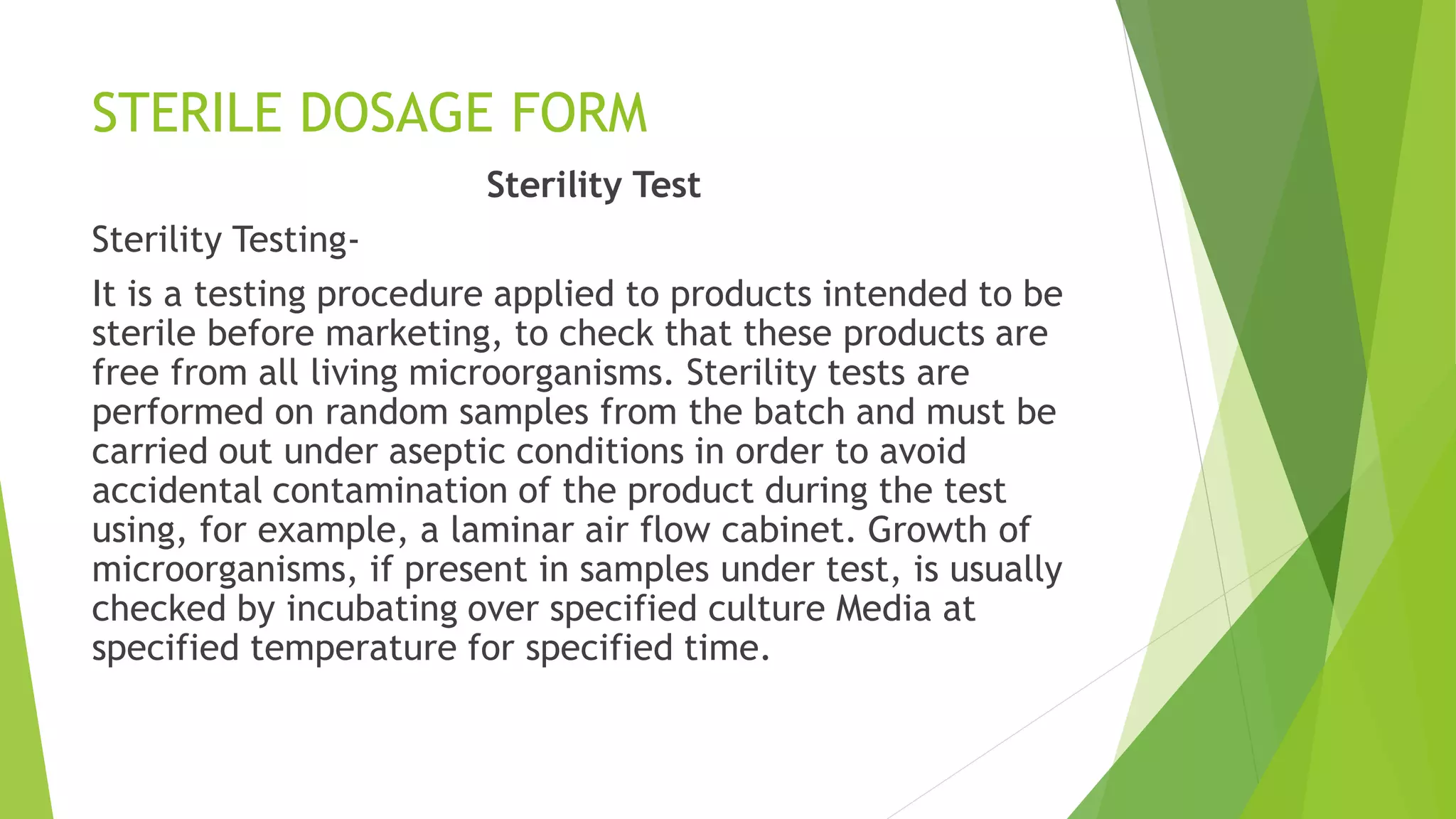 STERILE DOSAGE FORM

Sterility Test

Sterility Testing-

It is a testing procedure applied to products intended to be sterile before marketing, to check that these products are free from all living microorganisms. Sterility tests are performed on random samples from the batch and must be carried out under aseptic conditions in order to avoid accidental contamination of the product during the test using, for example, a laminar air flow cabinet. Growth of microorganisms, if present in samples under test, is usually checked by incubating over specified culture Media at specified temperature for specified time.